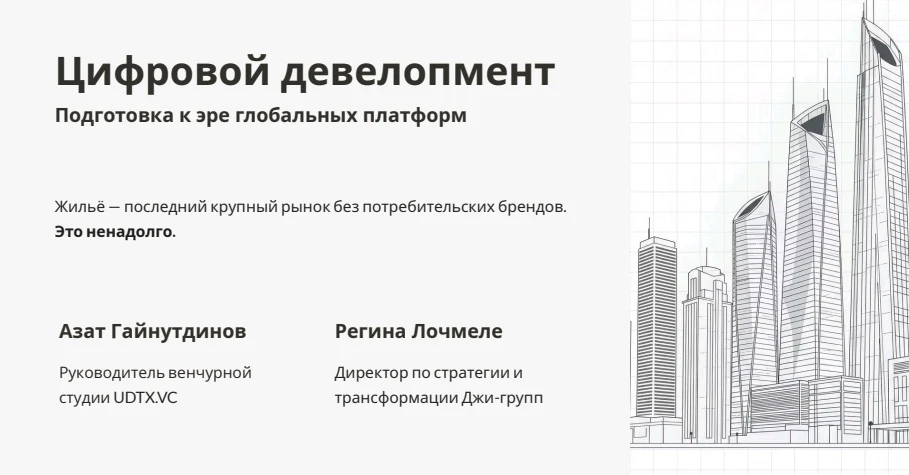 Цифровой девелопмент
Подготовка к эре глобальных платформ

Жильё — последний крупный рынок без потребительских брендов.
Это ненадолго.

Азат Гайнутдинов

Руководитель венчурной студии UDTX.VC

Регина Лочмеле

Директор по стратегии и трансформации Джи-групп